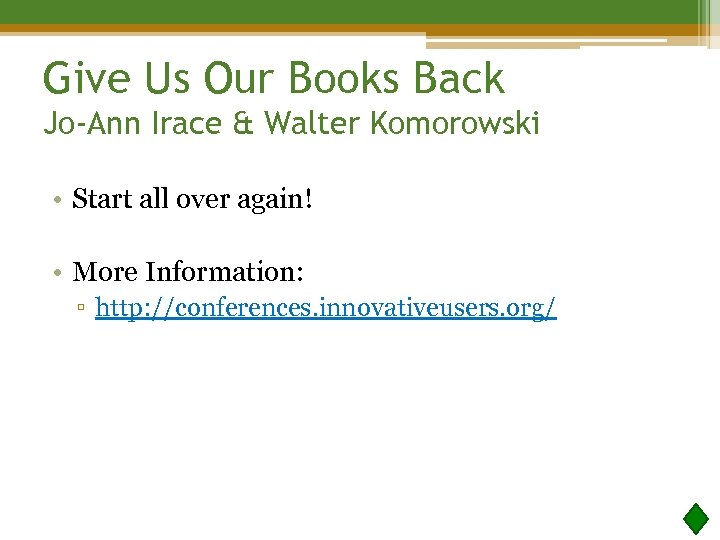 Give Us Our Books Back
Jo-Ann Irace & Walter Komorowski

• Start all over again!

• More Information:
▫ http://conferences.innovativeusers.org/